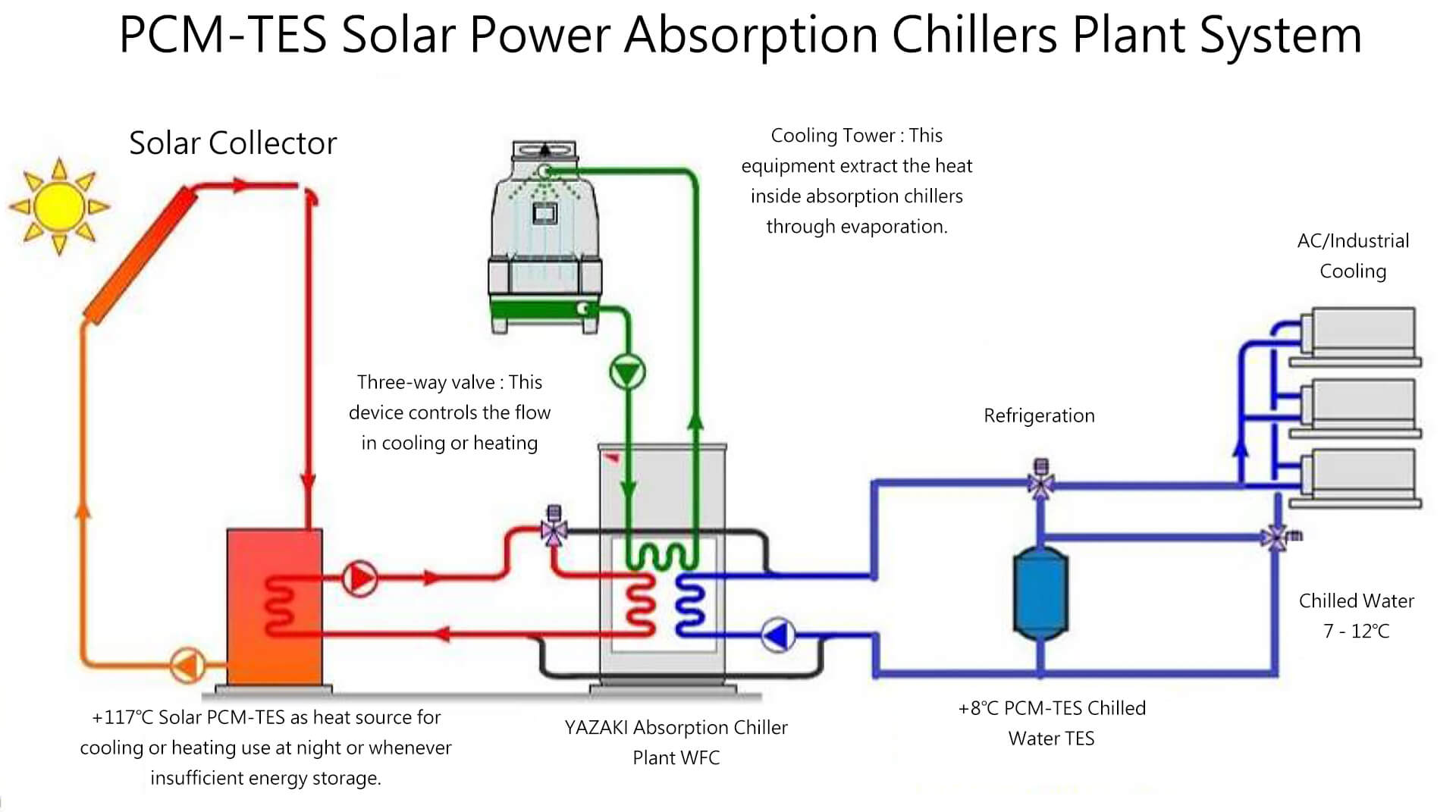 PCM-TES Solar Power Absorption Chillers Plant System

Solar Collector

Cooling Tower : This equipment extract the heat inside absorption chillers through evaporation.

AC/Industrial Cooling

Three-way valve : This device controls the flow in cooling or heating

Refrigeration

Chilled Water 7 - 12℃

+117℃ Solar PCM-TES as heat source for cooling or heating use at night or whenever insufficient energy storage.

YAZAKI Absorption Chiller Plant WFC

+8℃ PCM-TES Chilled Water TES